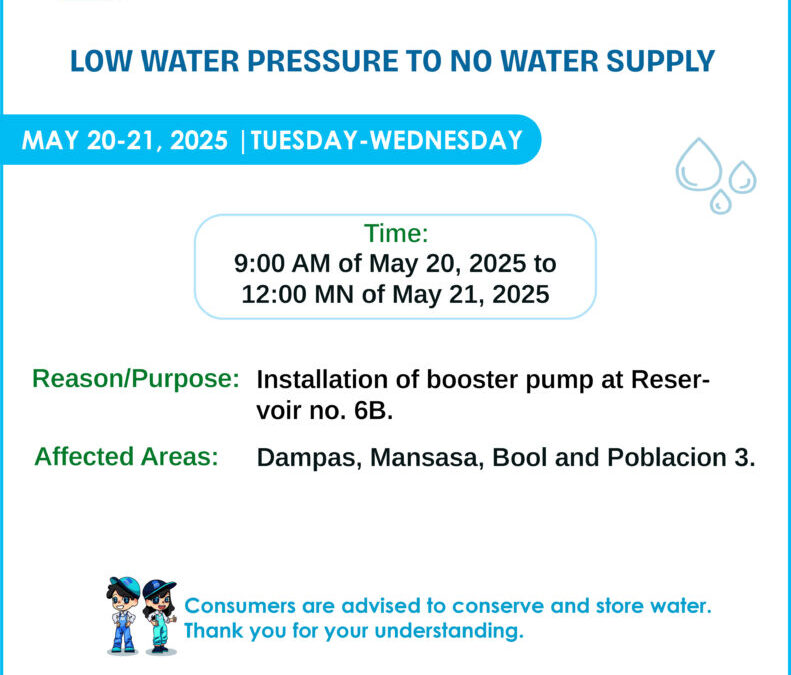 LOW WATER PRESSURE TO NO WATER SUPPLY

MAY 20-21, 2025 |TUESDAY-WEDNESDAY

Time:
9:00 AM of May 20, 2025 to
12:00 MN of May 21, 2025

Reason/Purpose: Installation of booster pump at Reservoir no. 6B.

Affected Areas: Dampas, Mansasa, Bool and Poblacion 3.

Consumers are advised to conserve and store water.
Thank you for your understanding.